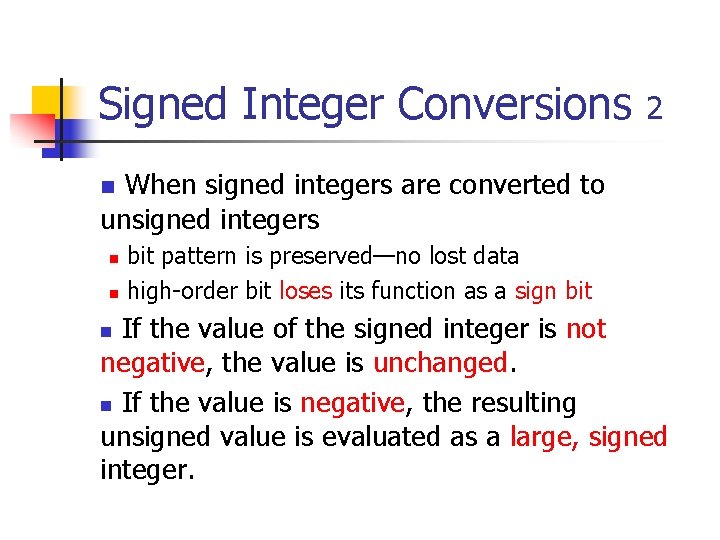 Signed Integer Conversions 2

When signed integers are converted to unsigned integers

bit pattern is preserved—no lost data

high-order bit loses its function as a sign bit

If the value of the signed integer is not negative, the value is unchanged.

If the value is negative, the resulting unsigned value is evaluated as a large, signed integer.